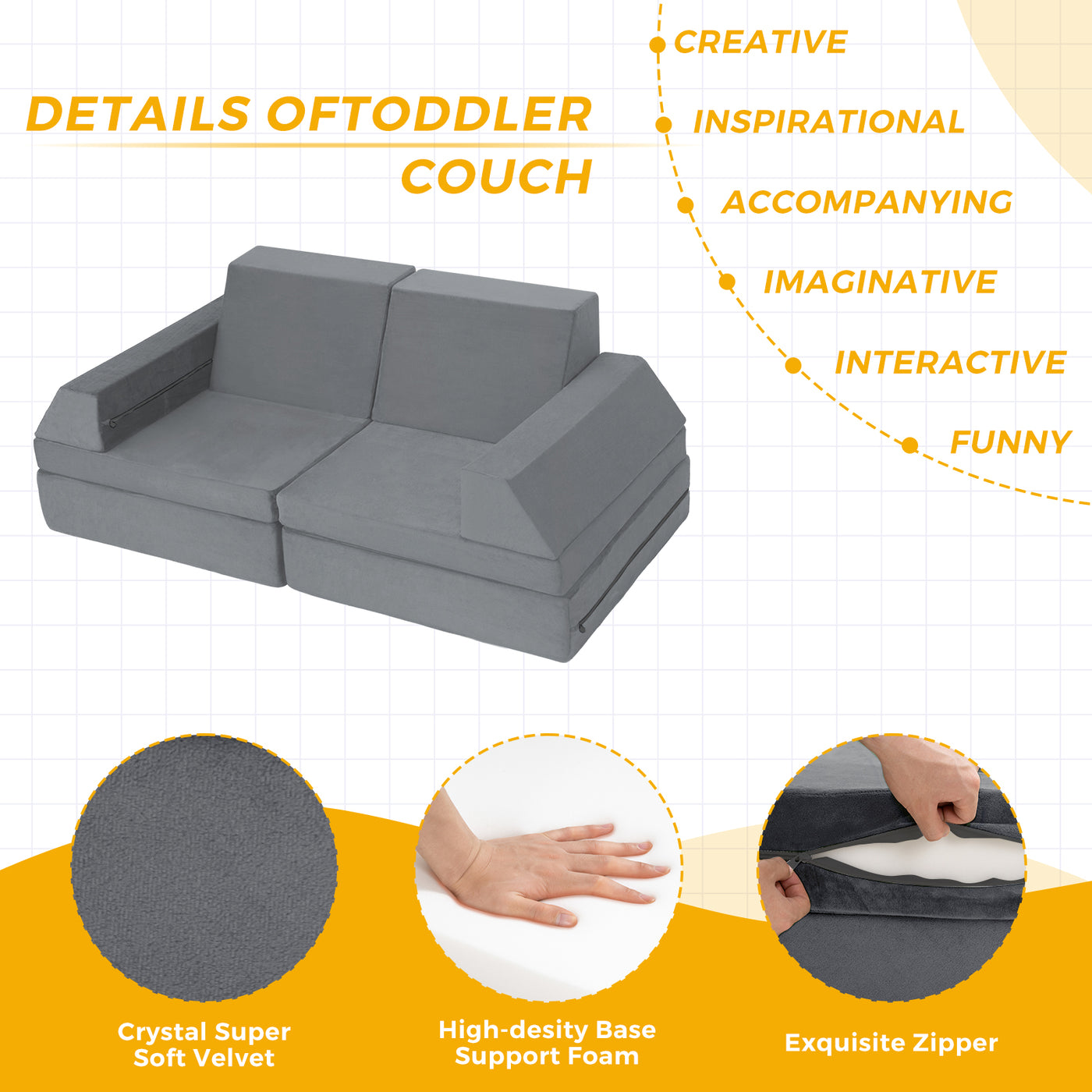 DETAILS OFTODDLER COUCH

CREATIVE

INSPIRATIONAL

ACCOMPANYING

IMAGINATIVE

INTERACTIVE

FUNNY

Crystal Super Soft Velvet

High-desity Base Support Foam

Exquisite Zipper